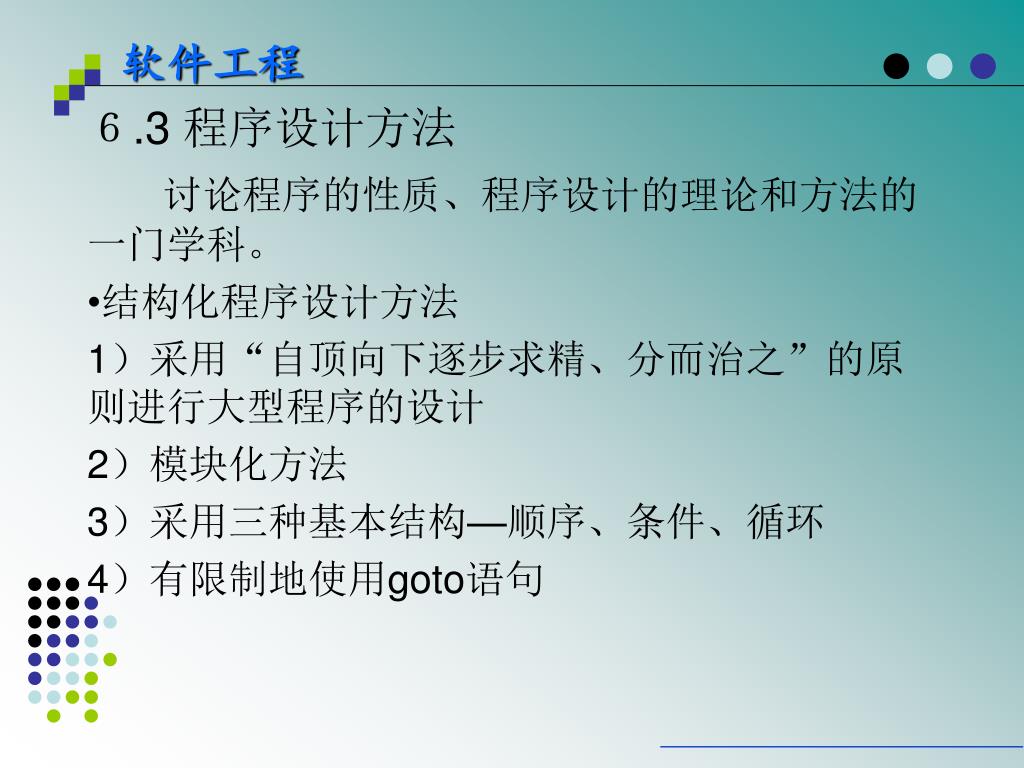 软件工程

６.3 程序设计方法

讨论程序的性质、程序设计的理论和方法的一门学科。

•结构化程序设计方法

1）采用“自顶向下逐步求精、分而治之”的原则进行大型程序的设计

2）模块化方法

3）采用三种基本结构—顺序、条件、循环

4）有限制地使用goto语句